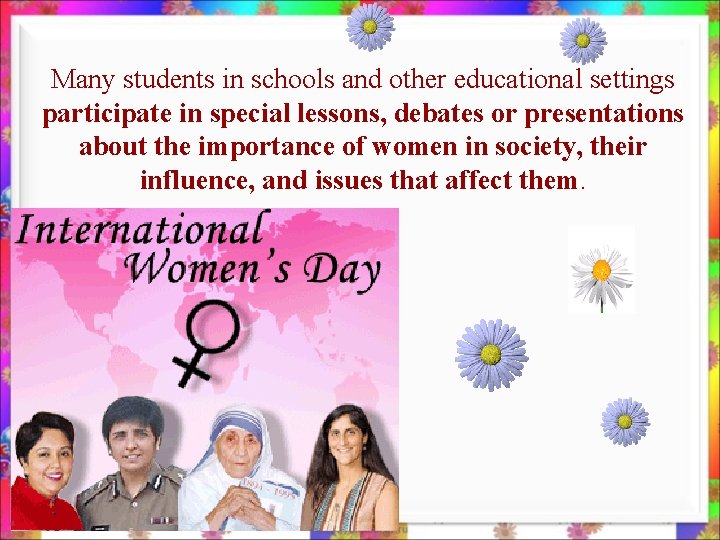 Many students in schools and other educational settings participate in special lessons, debates or presentations about the importance of women in society, their influence, and issues that affect them.

International Women's Day